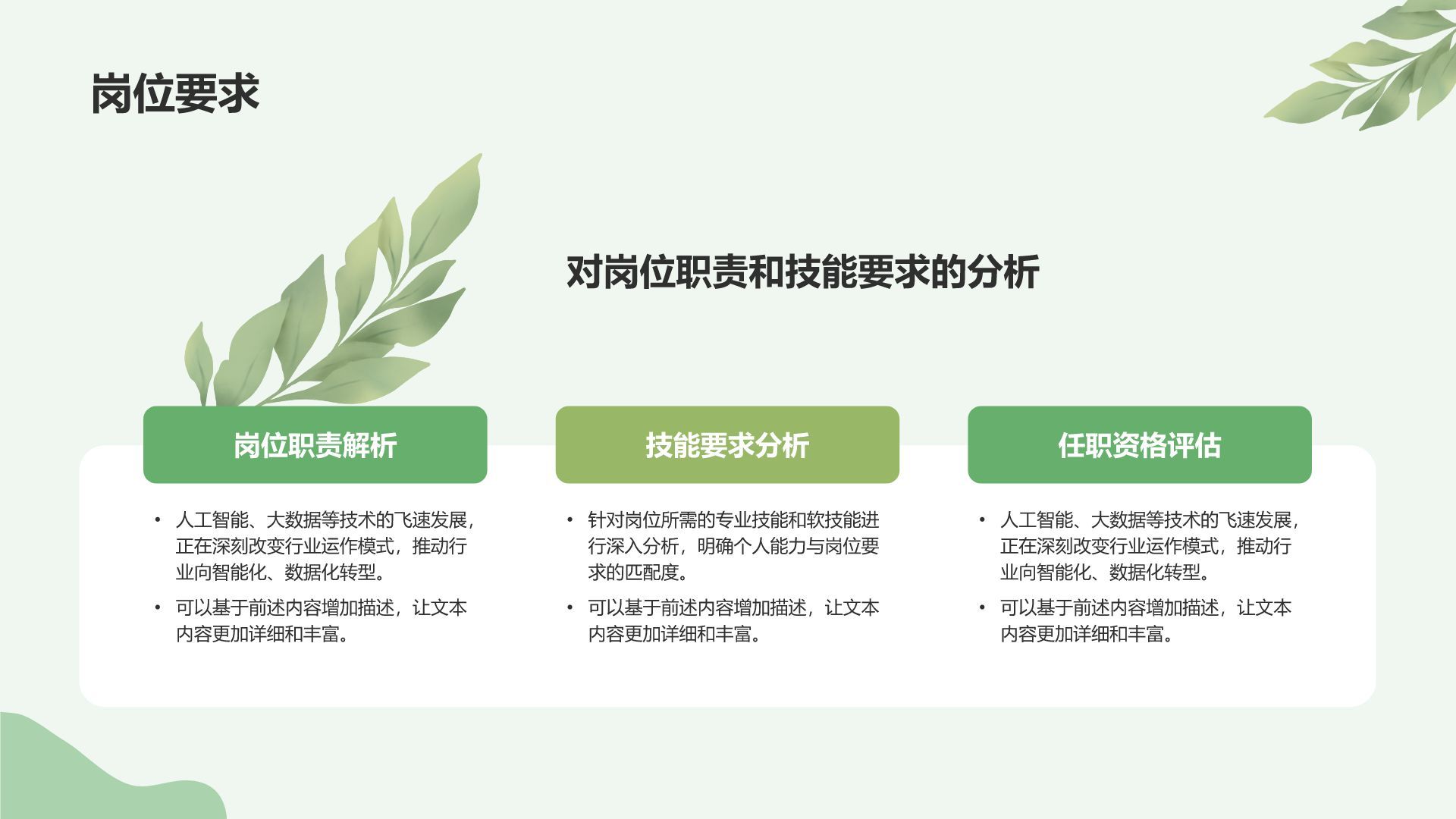 岗位要求

对岗位职责和技能要求的分析

岗位职责解析

• 人工智能、大数据等技术的飞速发展，正在深刻改变行业运作模式，推动行业向智能化、数据化转型。
• 可以基于前述内容增加描述，让文本内容更加详细和丰富。

技能要求分析

• 针对岗位所需的专业技能和软技能进行深入分析，明确个人能力与岗位要求的匹配度。
• 可以基于前述内容增加描述，让文本内容更加详细和丰富。

任职资格评估

• 人工智能、大数据等技术的飞速发展，正在深刻改变行业运作模式，推动行业向智能化、数据化转型。
• 可以基于前述内容增加描述，让文本内容更加详细和丰富。